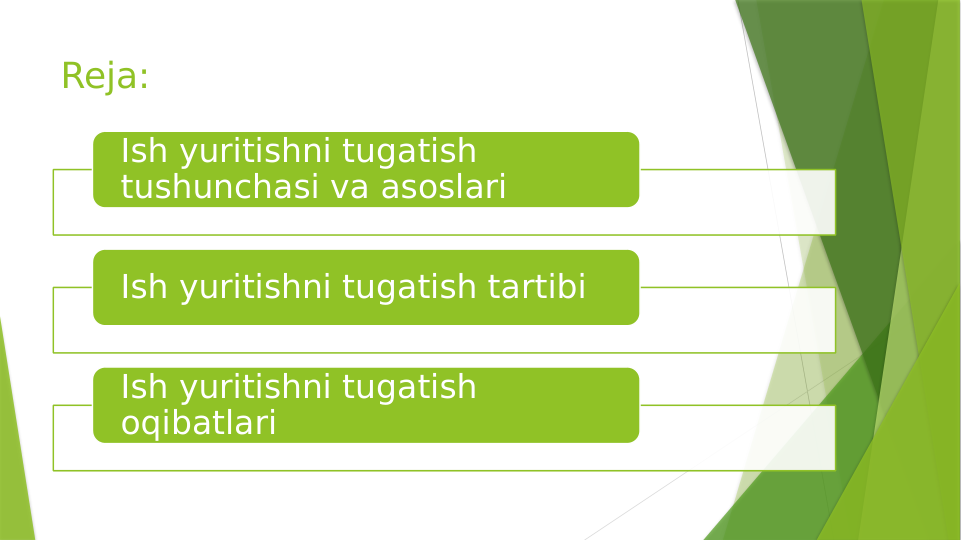 Reja:

Ish yuritishni tugatish tushunchasi va asoslari

Ish yuritishni tugatish tartibi

Ish yuritishni tugatish oqibatlari